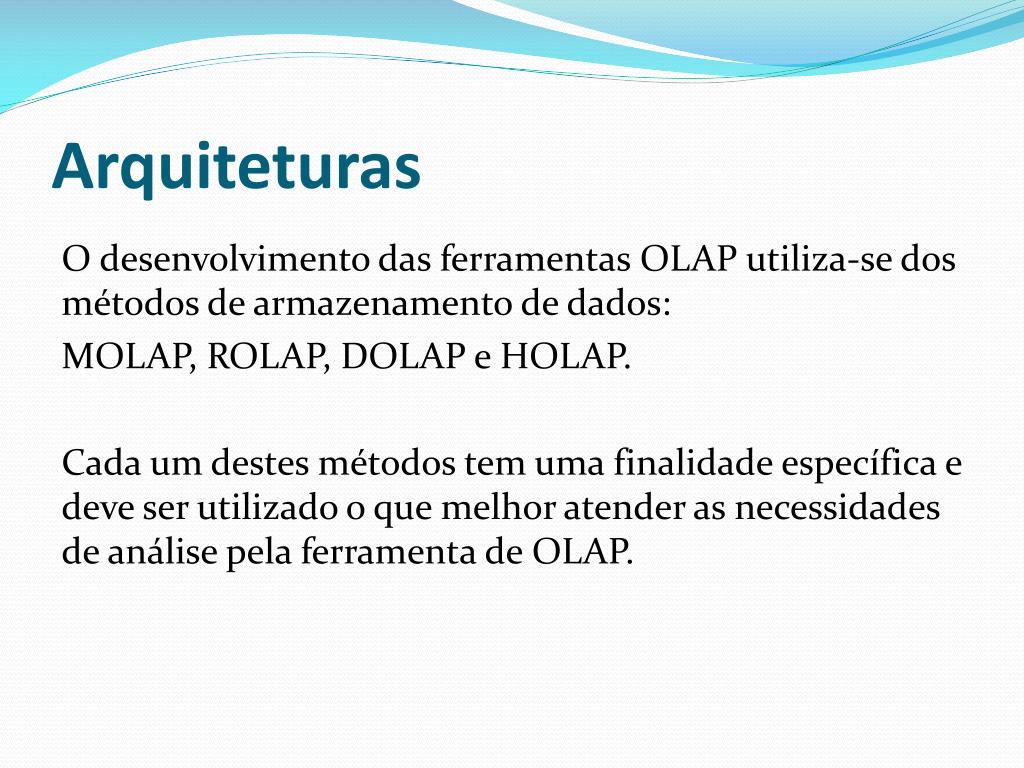 Arquiteturas

O desenvolvimento das ferramentas OLAP utiliza-se dos métodos de armazenamento de dados:
MOLAP, ROLAP, DOLAP e HOLAP.

Cada um destes métodos tem uma finalidade específica e deve ser utilizado o que melhor atender as necessidades de análise pela ferramenta de OLAP.